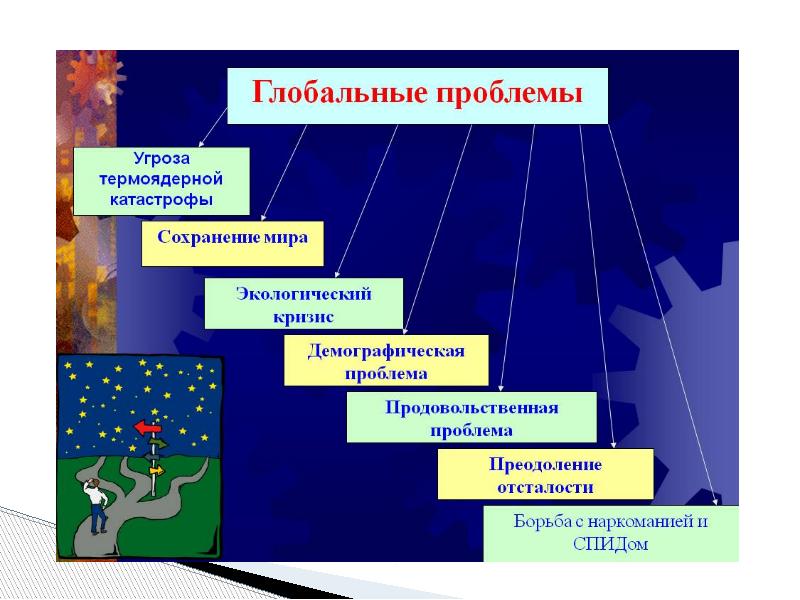 Глобальные проблемы

Угроза термоядерной катастрофы

Сохранение мира

Экологический кризис

Демографическая проблема

Продовольственная проблема

Преодоление отсталости

Борьба с наркоманией и СПИДом